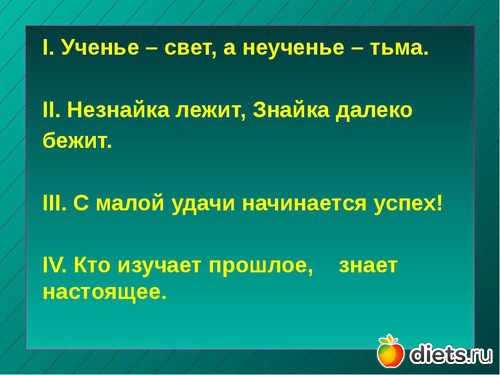 I. Ученье – свет, а неученье – тьма.

II. Незнайка лежит, Знайка далеко бежит.

III. С малой удачи начинается успех!

IV. Кто изучает прошлое, знает настоящее.

diets.ru